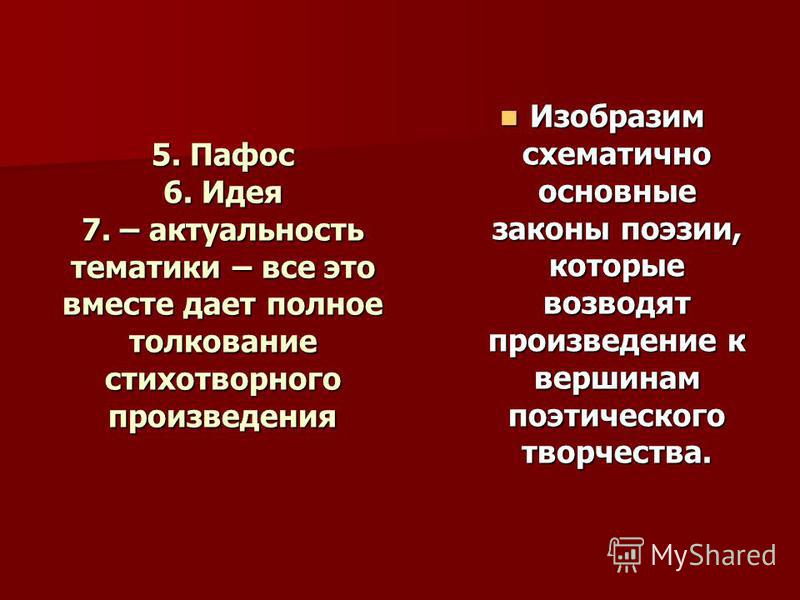 5. Пафос
6. Идея
7. – актуальность тематики – все это вместе дает полное толкование стихотворного произведения

Изобразим схематично основные законы поэзии, которые возводят произведение к вершинам поэтического творчества.

MyShared